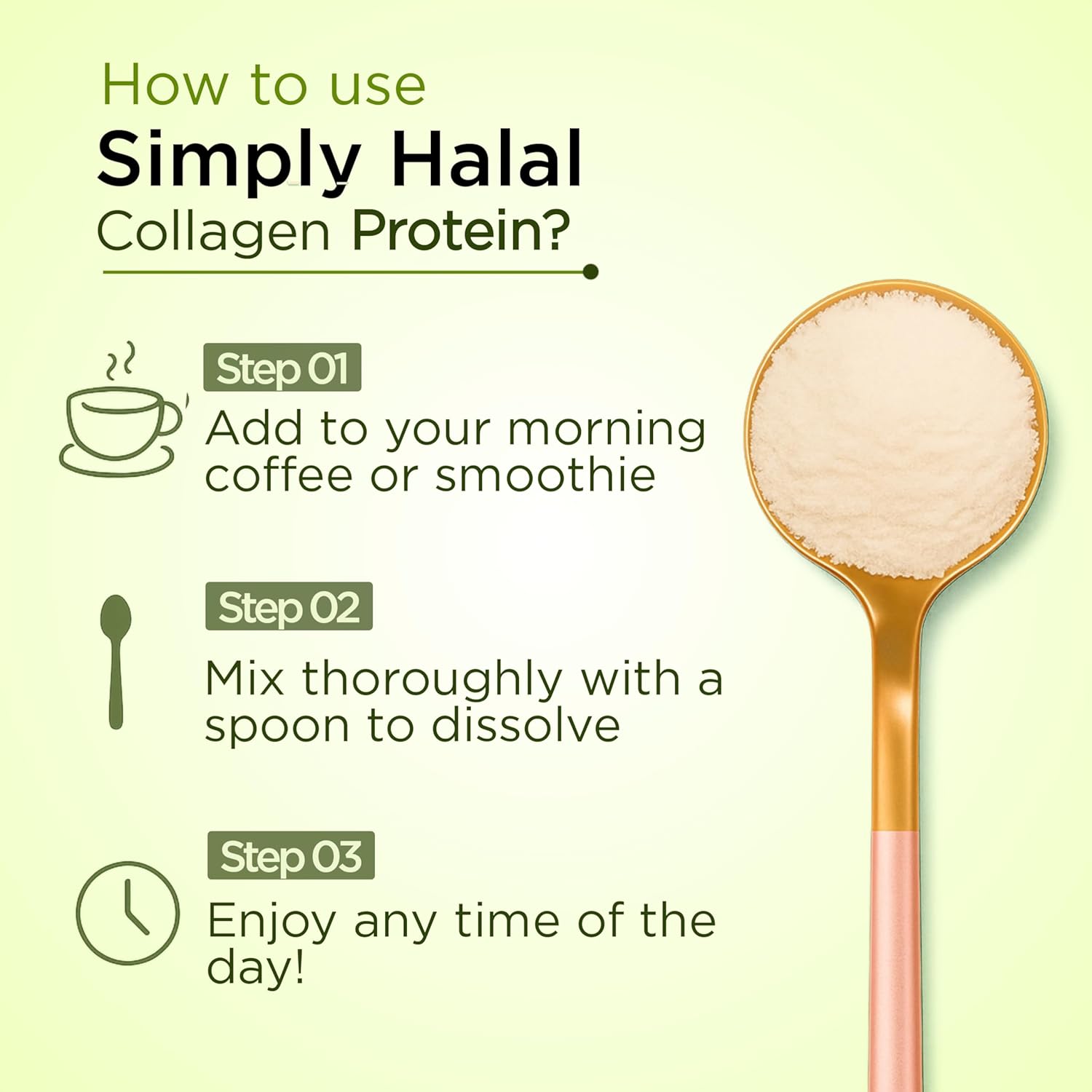 How to use
Simply Halal
Collagen Protein?

Step 01
Add to your morning coffee or smoothie

Step 02
Mix thoroughly with a spoon to dissolve

Step 03
Enjoy any time of the day!